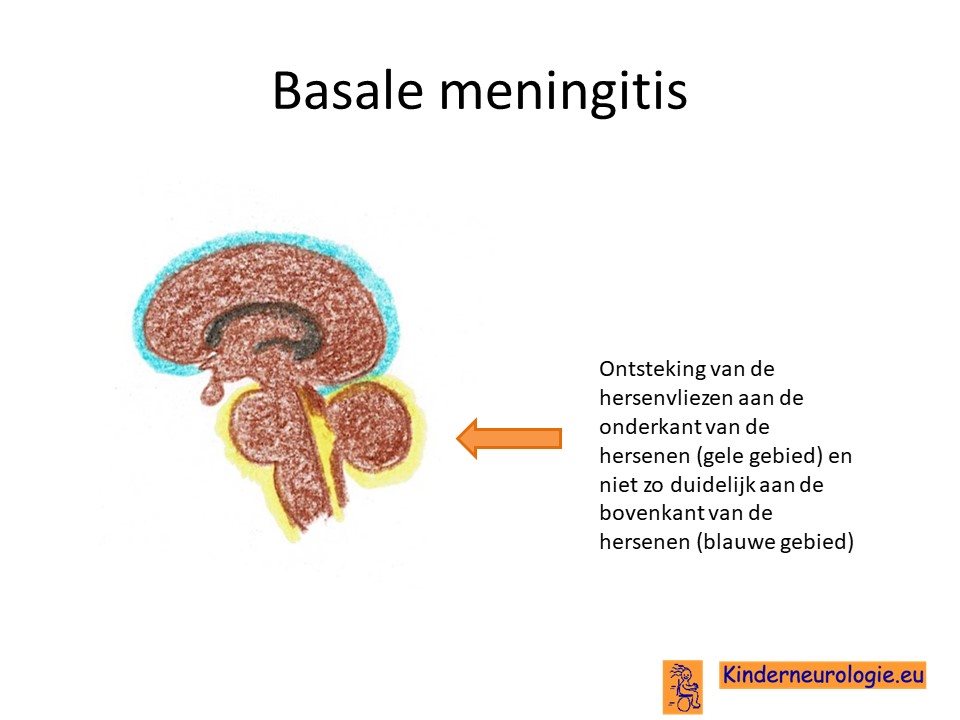 Basale meningitis

Ontsteking van de hersenvliezen aan de onderkant van de hersenen (gele gebied) en niet zo duidelijk aan de bovenkant van de hersenen (blauwe gebied)

Kinderneurologie.eu